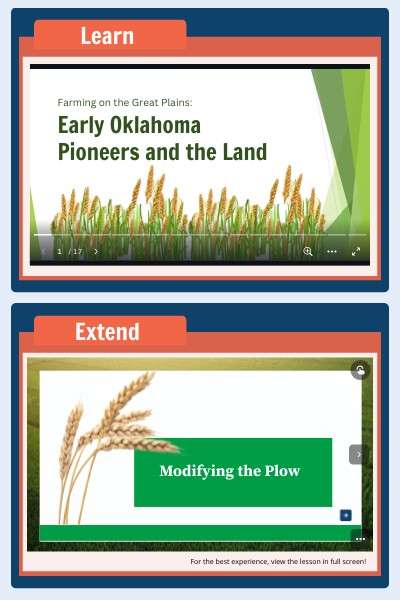 Learn

Farming on the Great Plains:

Early Oklahoma Pioneers and the Land

1 / 17

Extend

Modifying the Plow

For the best experience, view the lesson in full screen!